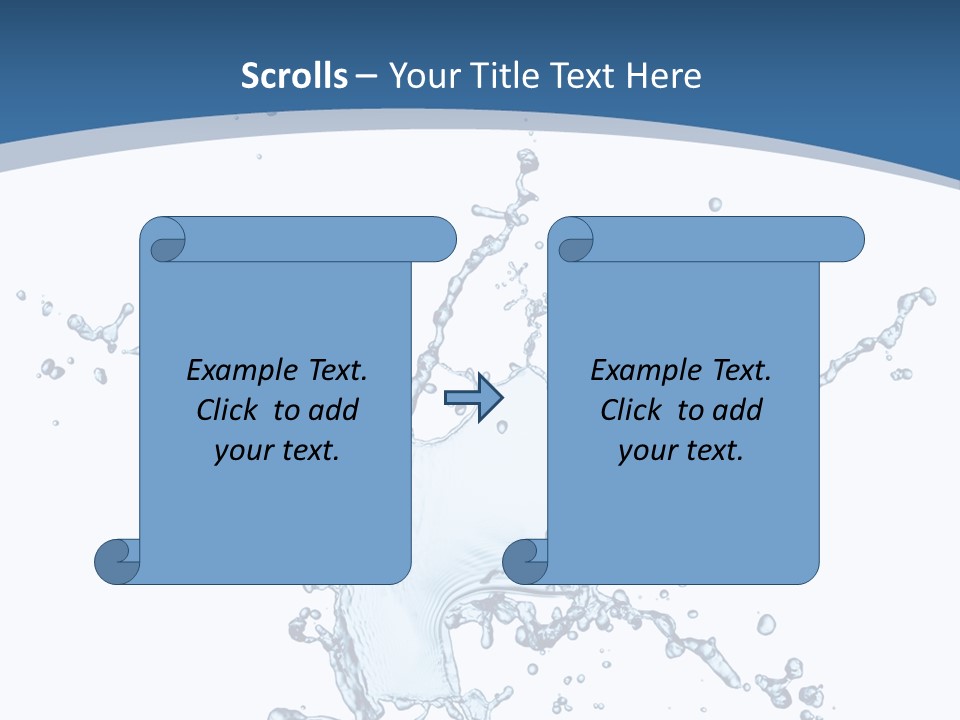 Scrolls – Your Title Text Here

Example Text. Click to add your text.

Example Text. Click to add your text.